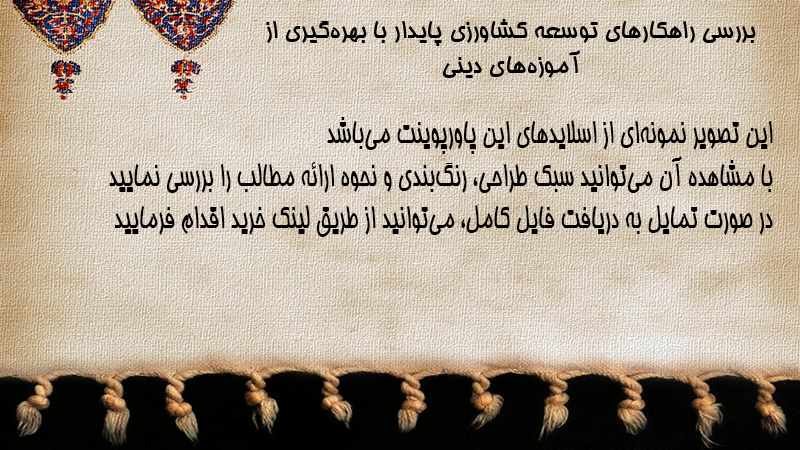 بررسی راهکارهای توسعه کشاورزی پایدار با بهره‌گیری از آموزه‌های دینی

این تصویر نمونه‌ای از اسلایدهای این پاورپوینت می‌باشد
با مشاهده آن می‌توانید سبک طراحی، رنگ‌بندی و نحوه ارائه مطالب را بررسی نمایید
در صورت تمایل به دریافت فایل کامل، می‌توانید از طریق لینک خرید اقدام فرمایید